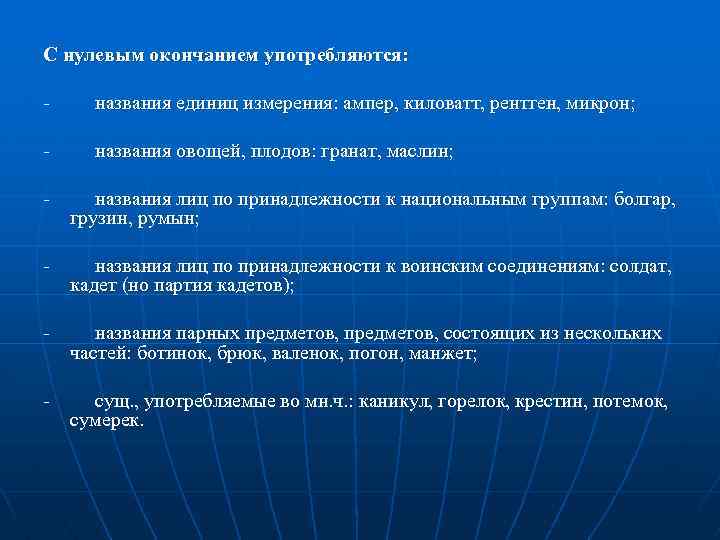 С нулевым окончанием употребляются:

- названия единиц измерения: ампер, киловатт, рентген, микрон;

- названия овощей, плодов: гранат, маслин;

- названия лиц по принадлежности к национальным группам: болгар, грузин, румын;

- названия лиц по принадлежности к воинским соединениям: солдат, кадет (но партия кадетов);

- названия парных предметов, предметов, состоящих из нескольких частей: ботинок, брюк, валенок, погон, манжет;

- сущ., употребляемые во мн.ч.: каникул, горелок, крестин, потемок, сумерек.